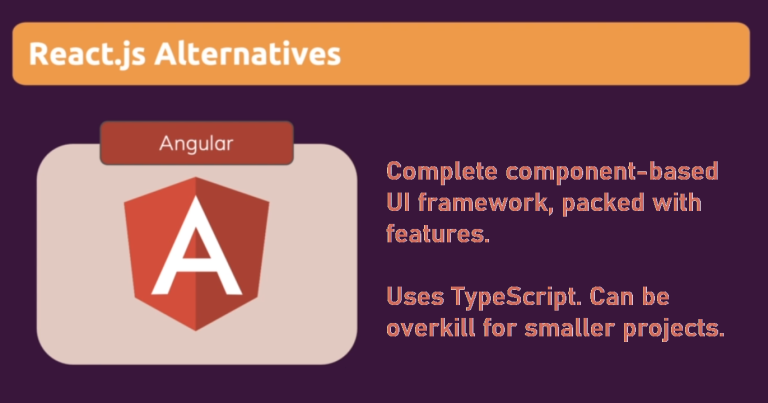 React.js Alternatives

Angular

A

Complete component-based UI framework, packed with features.

Uses TypeScript. Can be overkill for smaller projects.